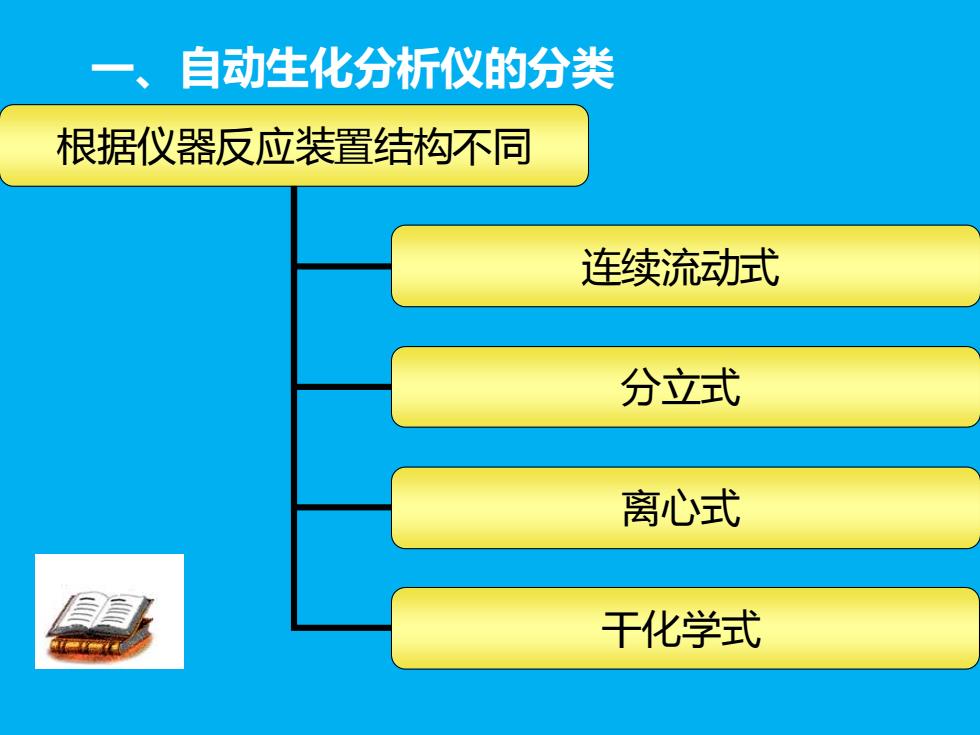 一、自动生化分析仪的分类

根据仪器反应装置结构不同

连续流动式

分立式

离心式

干化学式